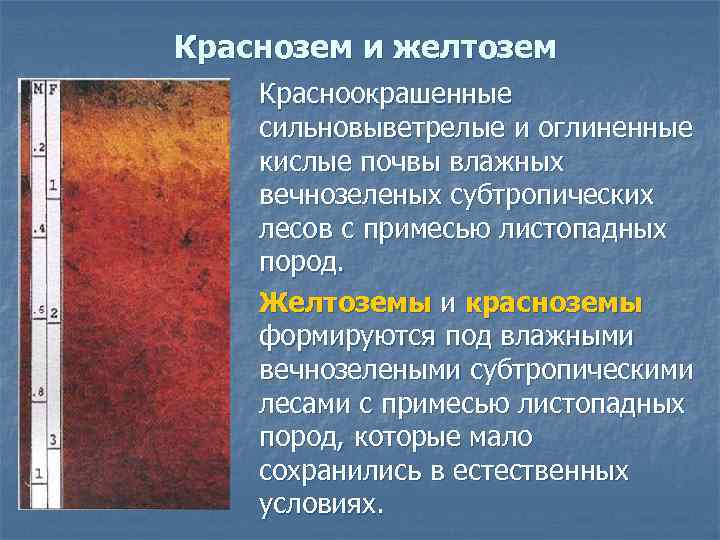 Краснозем и желтозем

M F
.2
1
.4
.6 2
.8
3
1

Красноокрашенные сильновыветрелые и оглиненные кислые почвы влажных вечнозеленых субтропических лесов с примесью листопадных пород.

Желтоземы и красноземы формируются под влажными вечнозелеными субтропическими лесами с примесью листопадных пород, которые мало сохранились в естественных условиях.